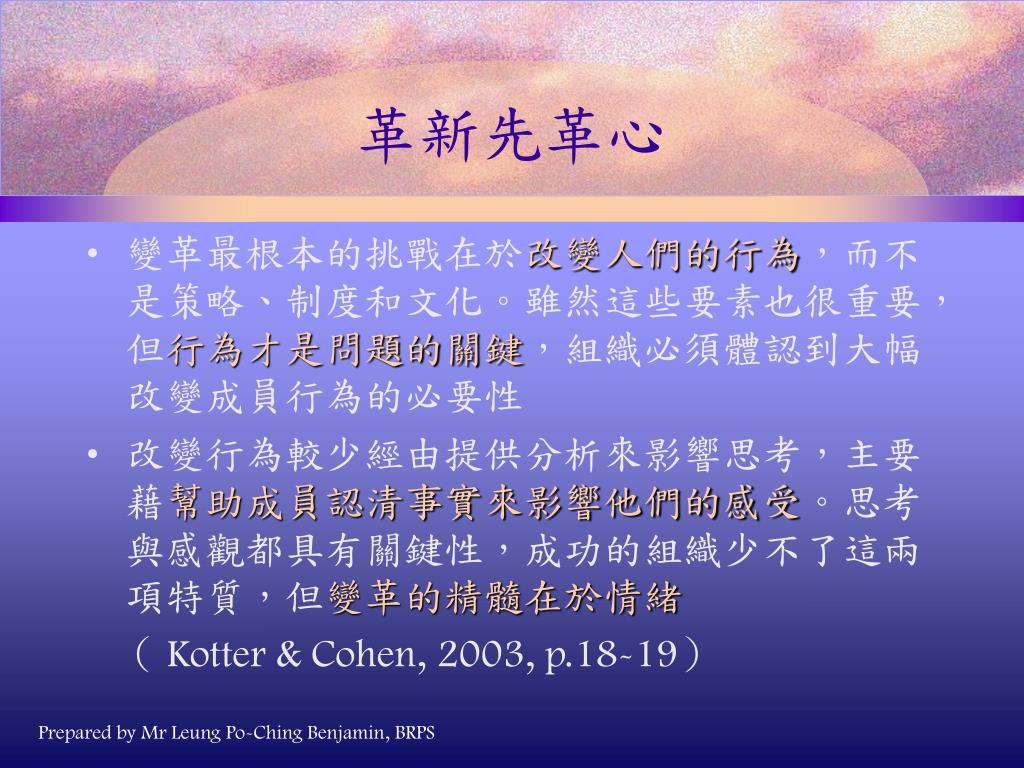 革新先革心

• 變革最根本的挑戰在於改變人們的行為，而不是策略、制度和文化。雖然這些要素也很重要，但行為才是問題的關鍵，組織必須體認到大幅改變成員行為的必要性

• 改變行為較少經由提供分析來影響思考，主要藉幫助成員認清事實來影響他們的感受。思考與感觀都具有關鍵性，成功的組織少不了這兩項特質，但變革的精髓在於情緒
（ Kotter & Cohen, 2003, p.18-19）

Prepared by Mr Leung Po-Ching Benjamin, BRPS